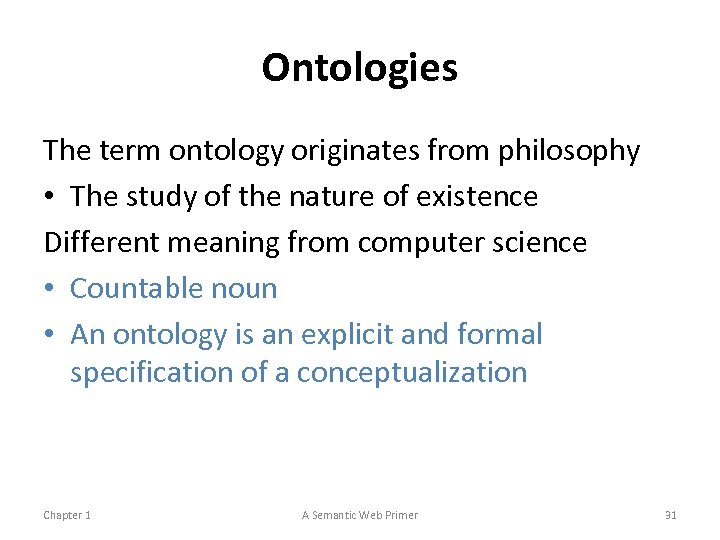 Ontologies

The term ontology originates from philosophy

• The study of the nature of existence

Different meaning from computer science

• Countable noun

• An ontology is an explicit and formal specification of a conceptualization

Chapter 1

A Semantic Web Primer

31